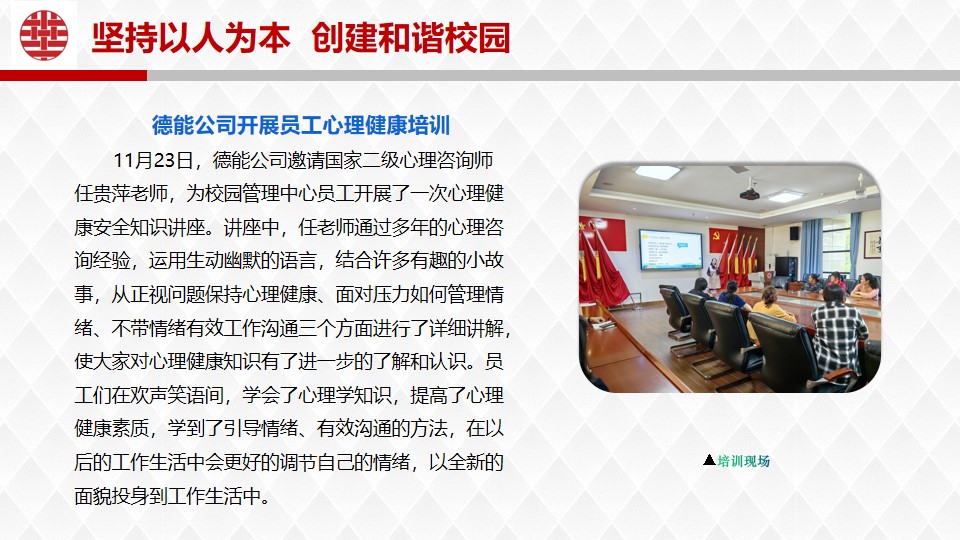 坚持以人为本 创建和谐校园

德能公司开展员工心理健康培训

11月23日，德能公司邀请国家二级心理咨询师任贵萍老师，为校园管理中心员工开展了一次心理健康安全知识讲座。讲座中，任老师通过多年的心理咨询经验，运用生动幽默的语言，结合许多有趣的小故事，从正视问题保持心理健康、面对压力如何管理情绪、不带情绪有效工作沟通三个方面进行了详细讲解，使大家对心理健康知识有了进一步的了解和认识。员工们在欢声笑语间，学会了心理学知识，提高了心理健康素质，学到了引导情绪、有效沟通的方法，在以后的工作生活中会更好的调节自己的情绪，以全新的面貌投身到工作生活中。

▲培训现场